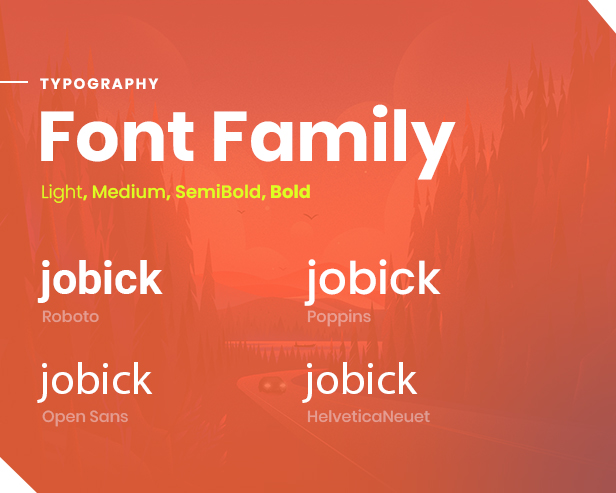 TYPOGRAPHY

Font Family

Light, Medium, SemiBold, Bold

jobick
Roboto

jobick
Poppins

jobick
Open Sans

jobick
HelveticaNeuet